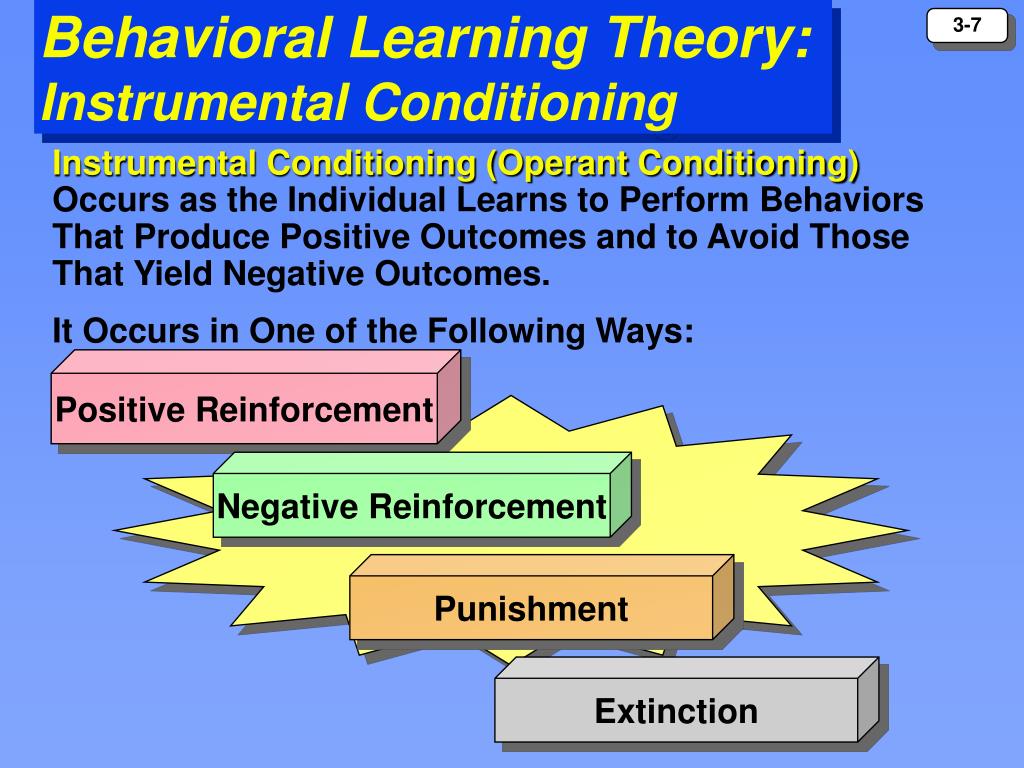 Behavioral Learning Theory:
Instrumental Conditioning

3-7

Instrumental Conditioning (Operant Conditioning) Occurs as the Individual Learns to Perform Behaviors That Produce Positive Outcomes and to Avoid Those That Yield Negative Outcomes.

It Occurs in One of the Following Ways:

Positive Reinforcement

Negative Reinforcement

Punishment

Extinction